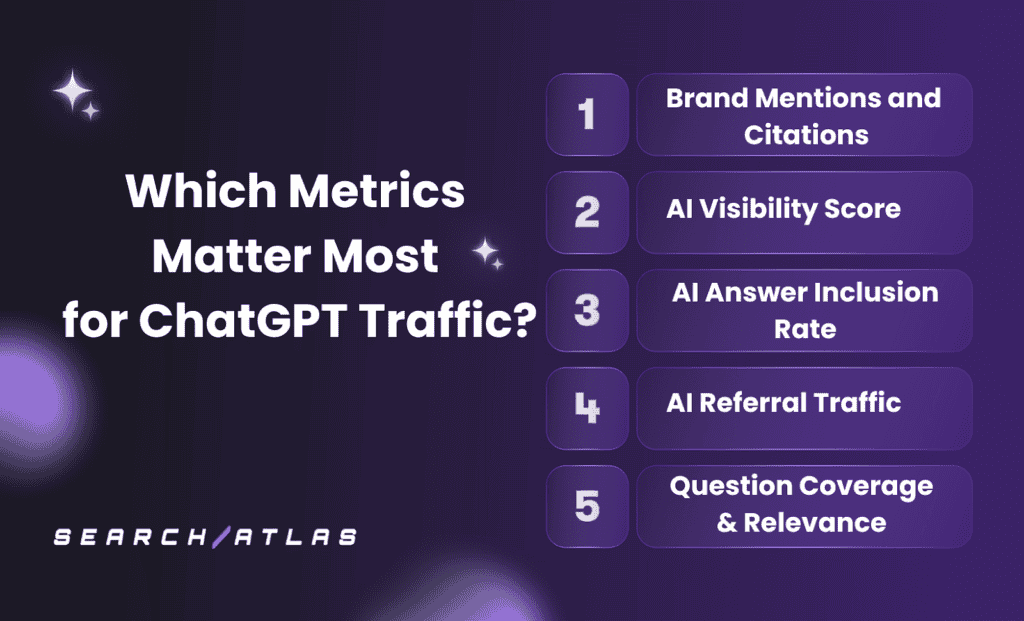 Which Metrics Matter Most for ChatGPT Traffic?

1 Brand Mentions and Citations

2 AI Visibility Score

3 AI Answer Inclusion Rate

4 AI Referral Traffic

5 Question Coverage & Relevance

SEARCH/ATLAS